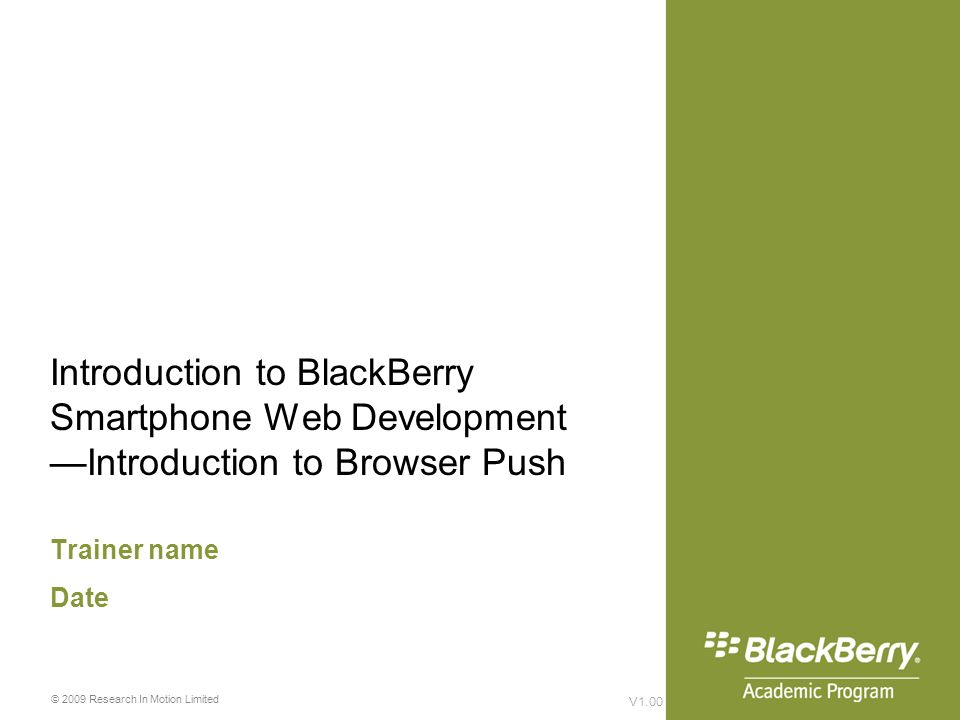 Introduction to BlackBerry Smartphone Web Development —Introduction to Browser Push

Trainer name

Date

© 2009 Research In Motion Limited

V1.00

BlackBerry.

Academic Program